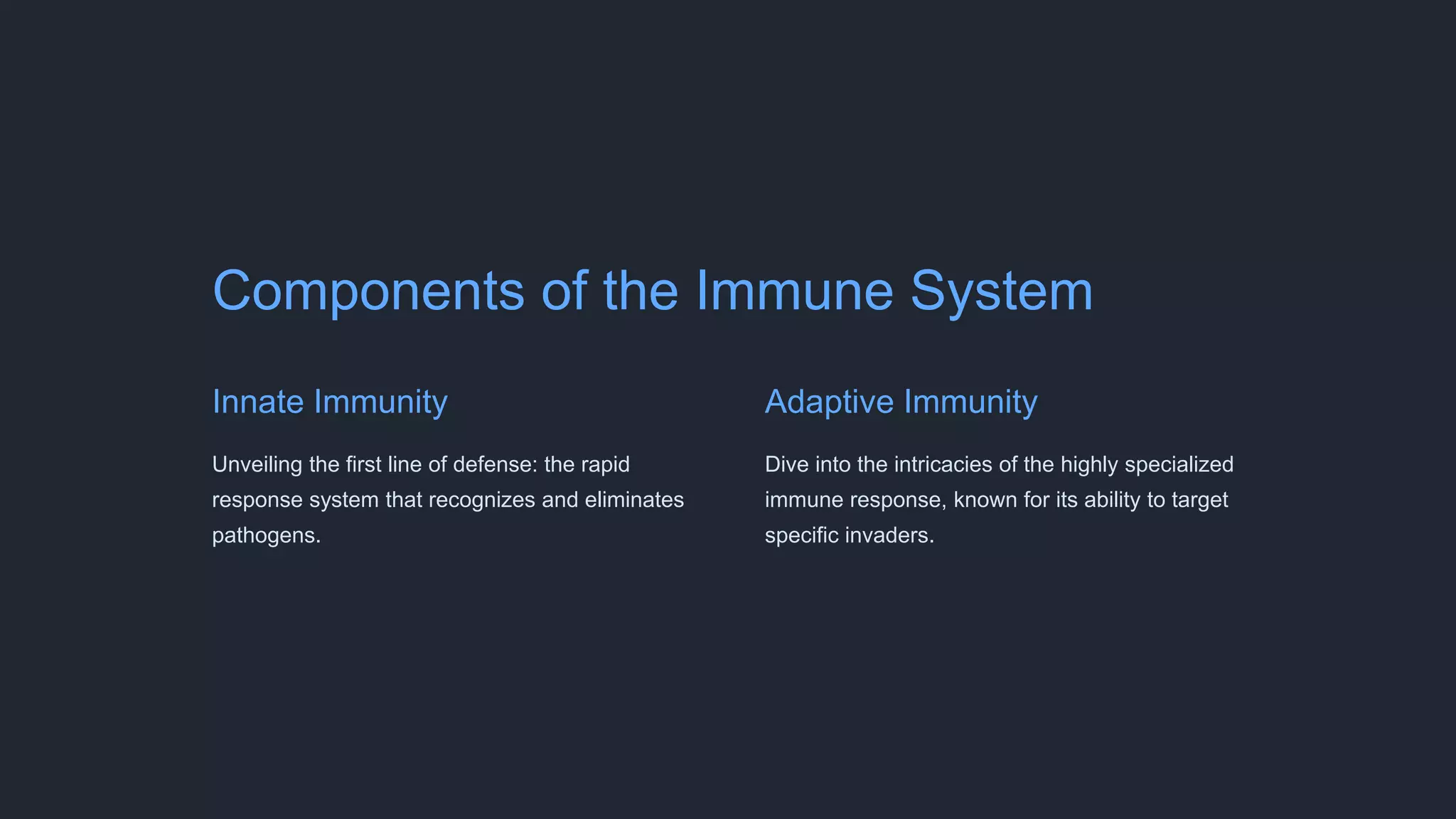 Components of the Immune System

Innate Immunity

Unveiling the first line of defense: the rapid response system that recognizes and eliminates pathogens.

Adaptive Immunity

Dive into the intricacies of the highly specialized immune response, known for its ability to target specific invaders.